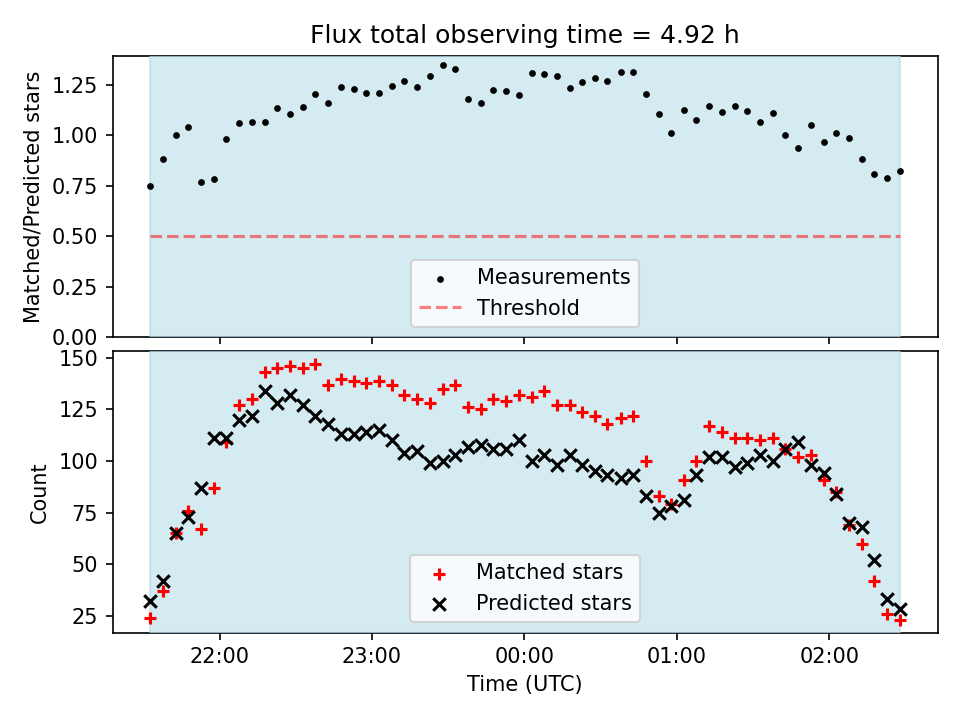 Flux total observing time = 4.92 h

Matched/Predicted stars

1.25
1.00
0.75
0.50
0.25
0.00

Measurements
Threshold

Count

150
125
100
75
50
25

Matched stars
Predicted stars

22:00
23:00
00:00
01:00
02:00

Time (UTC)